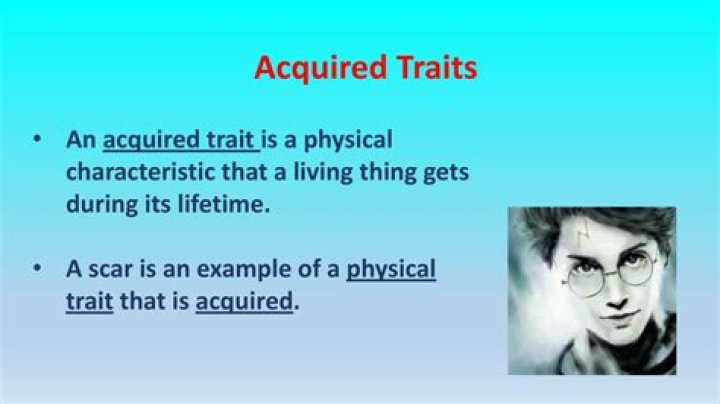 Acquired Traits

• An acquired trait is a physical characteristic that a living thing gets during its lifetime.

• A scar is an example of a physical trait that is acquired.